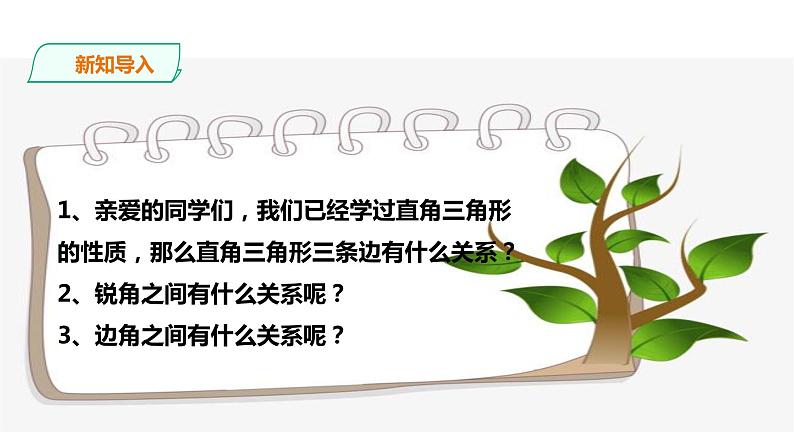 新知导入

1、亲爱的同学们，我们已经学过直角三角形的性质，那么直角三角形三条边有什么关系？

2、锐角之间有什么关系呢？

3、边角之间有什么关系呢？